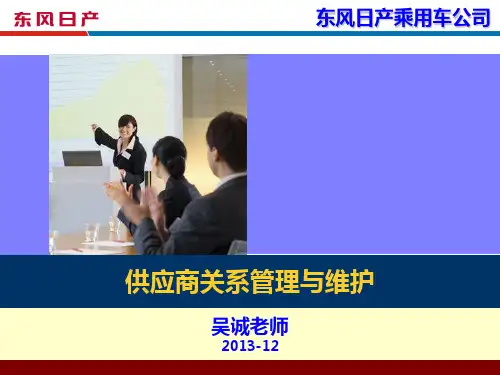 东风日产

东风日产乘用车公司

供应商关系管理与维护

吴诚老师
2013-12